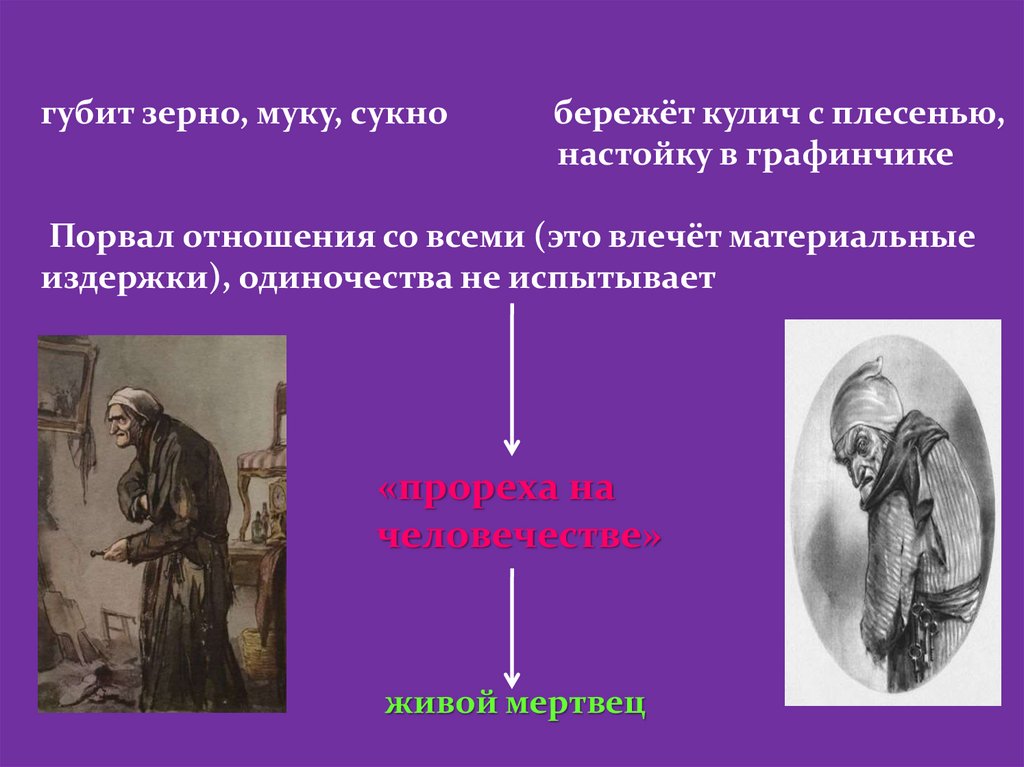 губит зерно, муку, сукно

бережёт кулич с плесенью, настойку в графинчике

Порвал отношения со всеми (это влечёт материальные издержки), одиночества не испытывает

«прореха на человечестве»

живой мертвец